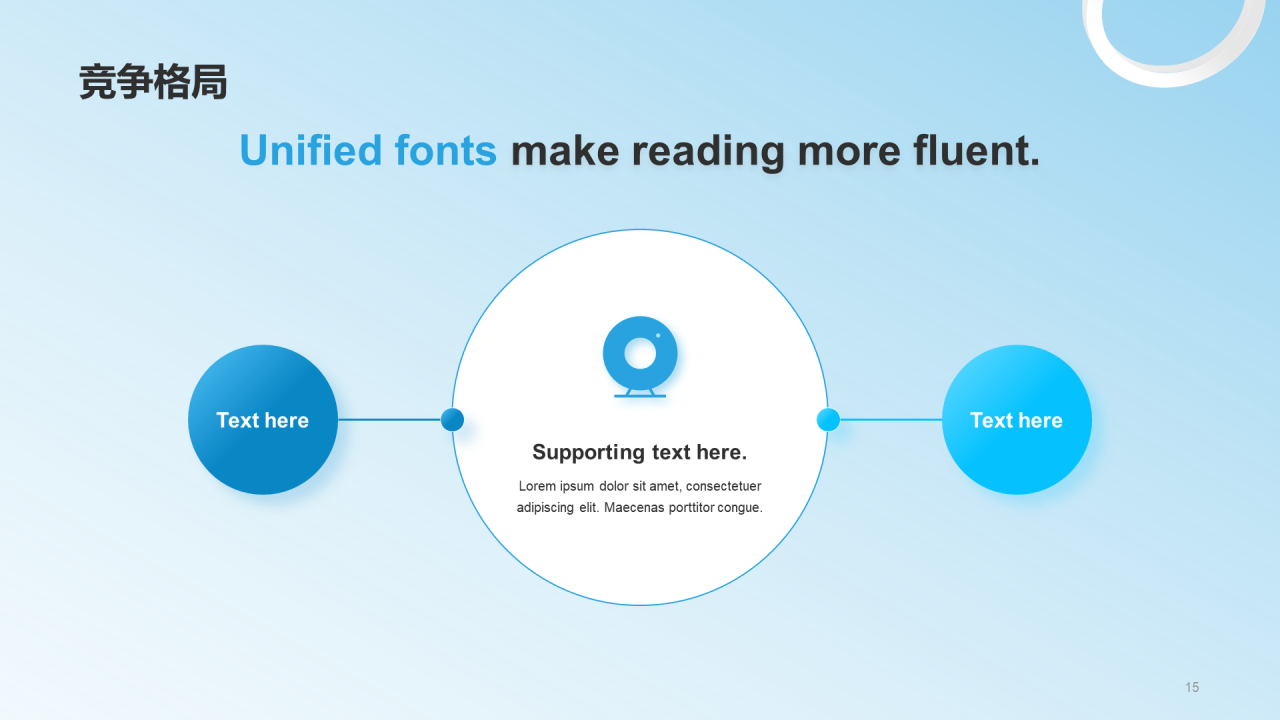 竞争格局

Unified fonts make reading more fluent.

Text here

Supporting text here.

Lorem ipsum dolor sit amet, consectetuer adipiscing elit. Maecenas porttitor congue.

Text here

15